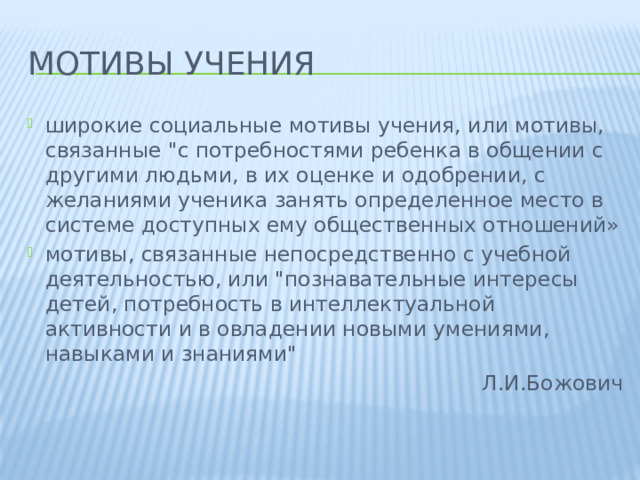 МОТИВЫ УЧЕНИЯ

широкие социальные мотивы учения, или мотивы, связанные "с потребностями ребенка в общении с другими людьми, в их оценке и одобрении, с желаниями ученика занять определенное место в системе доступных ему общественных отношений»

мотивы, связанные непосредственно с учебной деятельностью, или "познавательные интересы детей, потребность в интеллектуальной активности и в овладении новыми умениями, навыками и знаниями"

Л.И.Божович